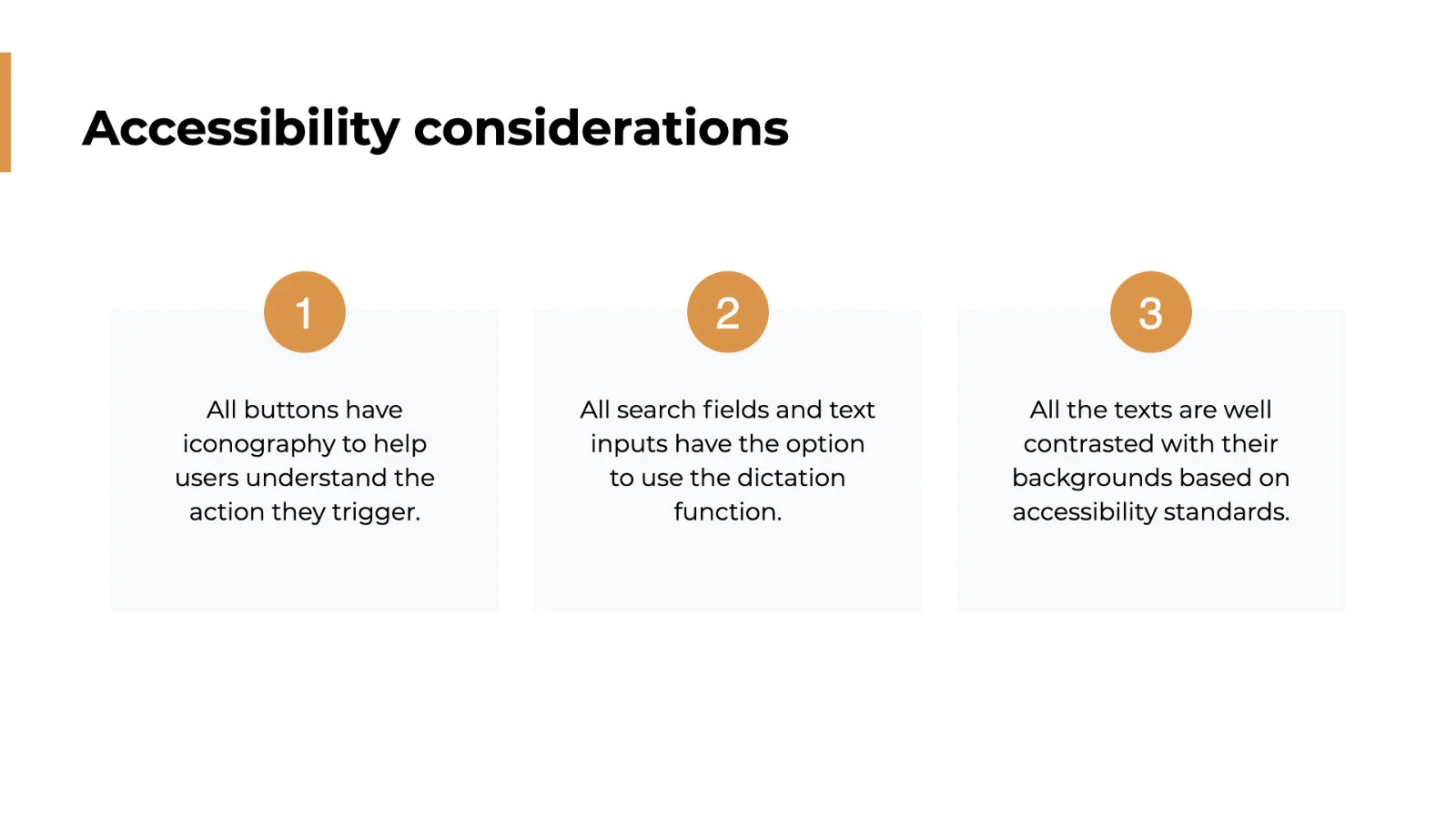 Accessibility considerations

1

All buttons have iconography to help users understand the action they trigger.

2

All search fields and text inputs have the option to use the dictation function.

3

All the texts are well contrasted with their backgrounds based on accessibility standards.